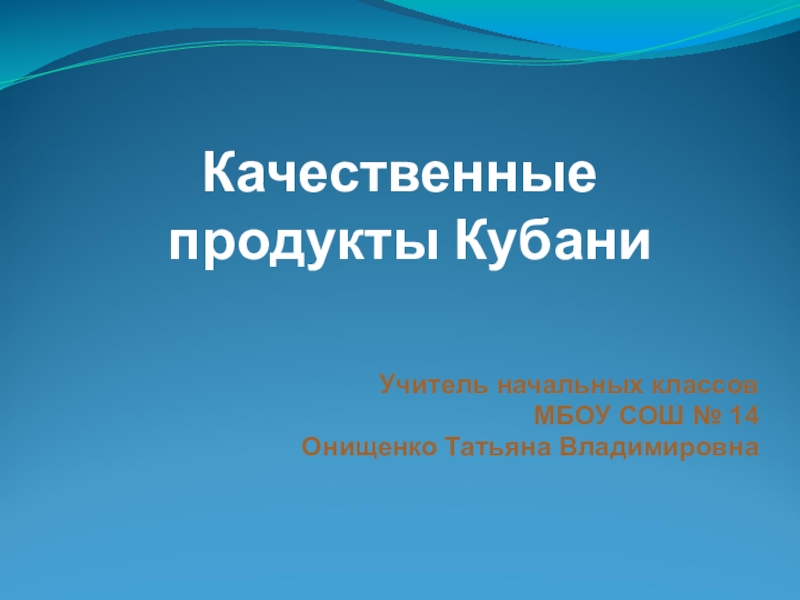 Качественные продукты Кубани

Учитель начальных классов
МБОУ СОШ № 14
Онищенко Татьяна Владимировна